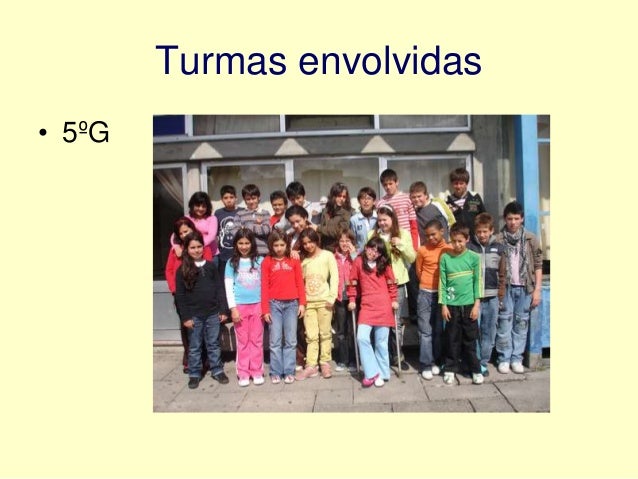 Turmas envolvidas

• 5ºG